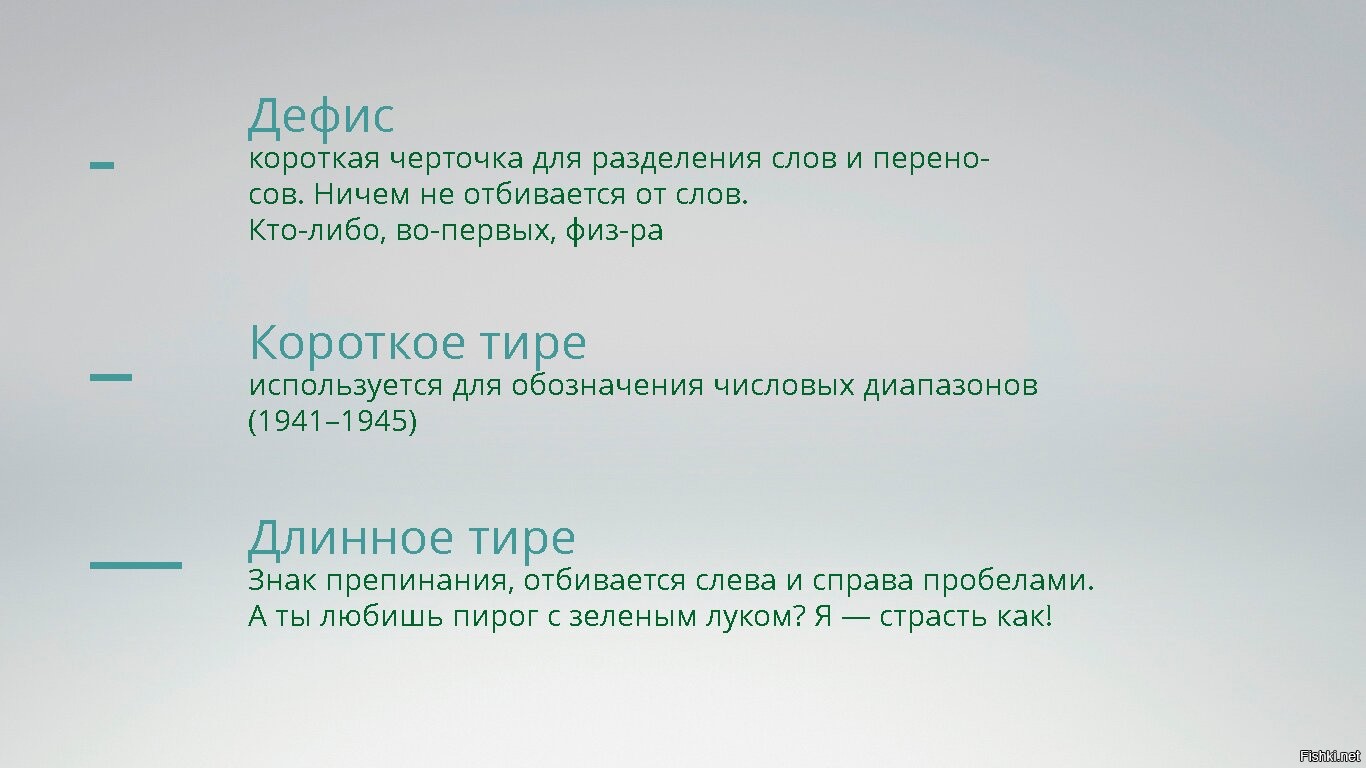 -
Дефис
короткая черточка для разделения слов и переносов. Ничем не отбивается от слов.
Кто-либо, во-первых, физ-ра

–
Короткое тире
используется для обозначения числовых диапазонов (1941–1945)

—
Длинное тире
Знак препинания, отбивается слева и справа пробелами.
А ты любишь пирог с зеленым луком? Я — страсть как!

Fishki.net